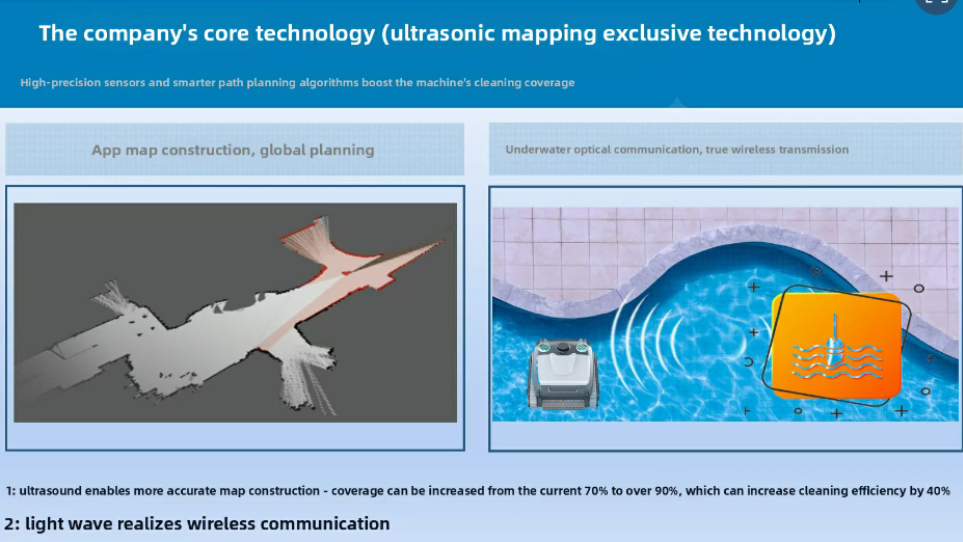 The company's core technology (ultrasonic mapping exclusive technology)

High-precision sensors and smarter path planning algorithms boost the machine's cleaning coverage

App map construction, global planning

Underwater optical communication, true wireless transmission

1: ultrasound enables more accurate map construction - coverage can be increased from the current 70% to over 90%, which can increase cleaning efficiency by 40%

2: light wave realizes wireless communication